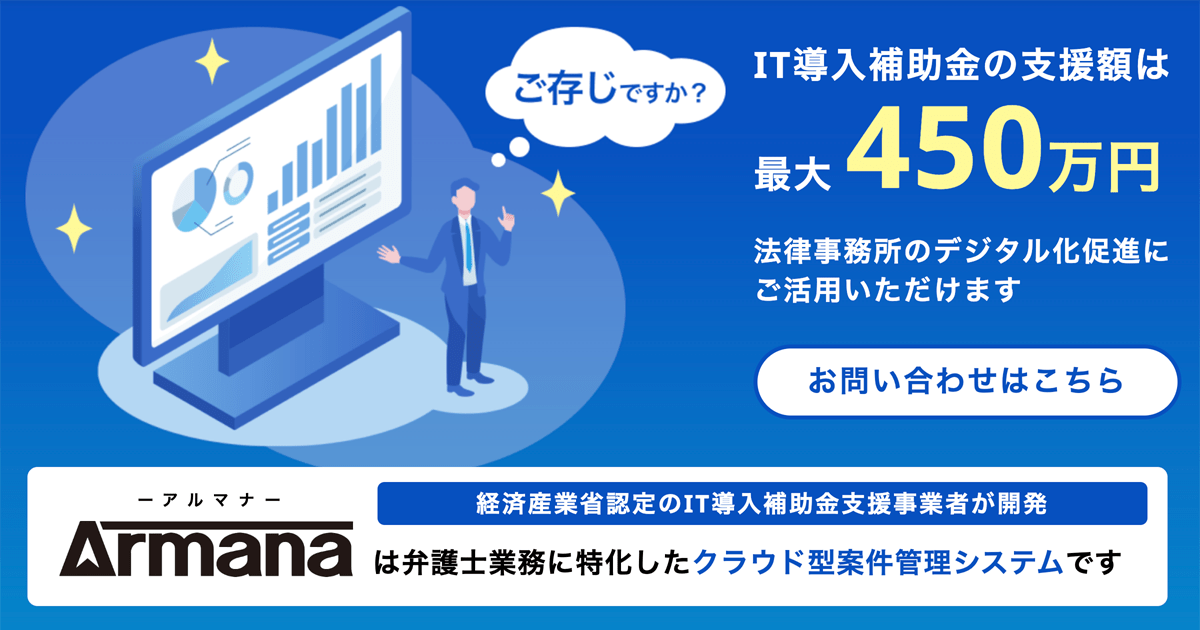 ご存じですか？

IT導入補助金の支援額は

最大 450万円

法律事務所のデジタル化促進にご活用いただけます

お問い合わせはこちら

ーアルマナー
Armana

経済産業省認定のIT導入補助金支援事業者が開発

は弁護士業務に特化したクラウド型案件管理システムです